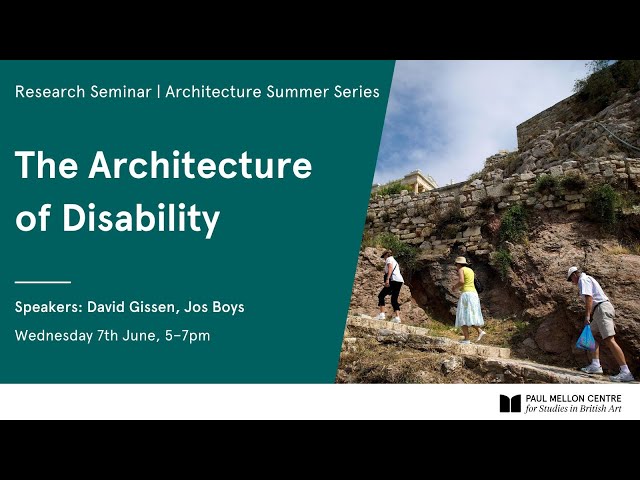 Research Seminar | Architecture Summer Series

The Architecture of Disability

Speakers: David Gissen, Jos Boys

Wednesday 7th June, 5–7pm

PAUL MELLON CENTRE
for Studies in British Art